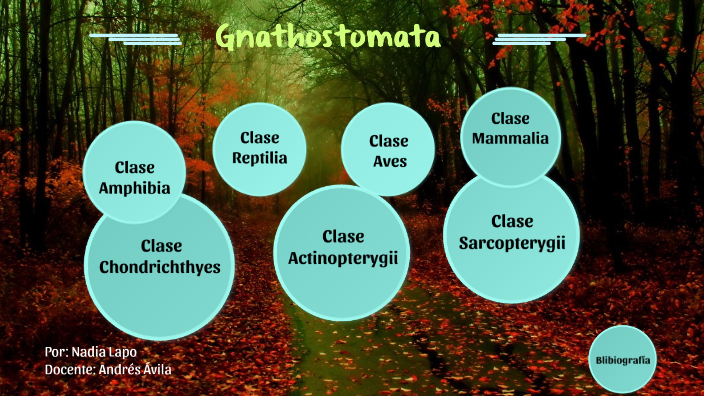 Gnathostomata

Clase Amphibia

Clase Reptilia

Clase Aves

Clase Mammalia

Clase Chondrichthyes

Clase Actinopterygii

Clase Sarcopterygii

Por: Nadia Lapo
Docente: Andrés Ávila

Blibiografía